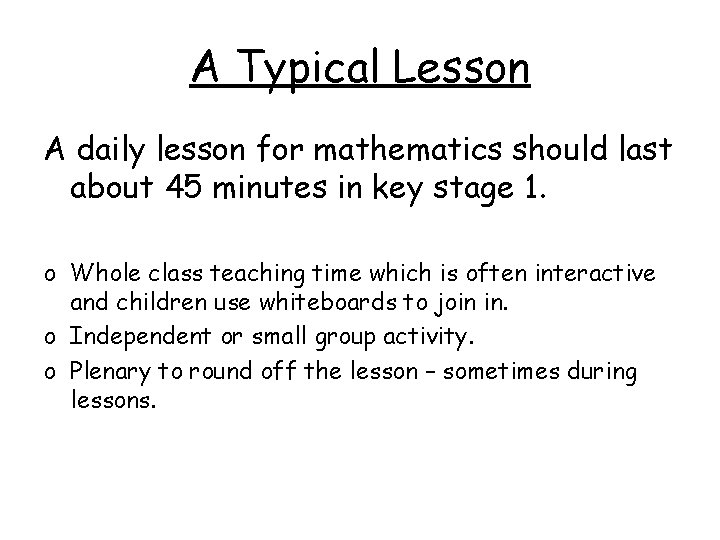 A Typical Lesson

A daily lesson for mathematics should last about 45 minutes in key stage 1.

o Whole class teaching time which is often interactive and children use whiteboards to join in.
o Independent or small group activity.
o Plenary to round off the lesson – sometimes during lessons.